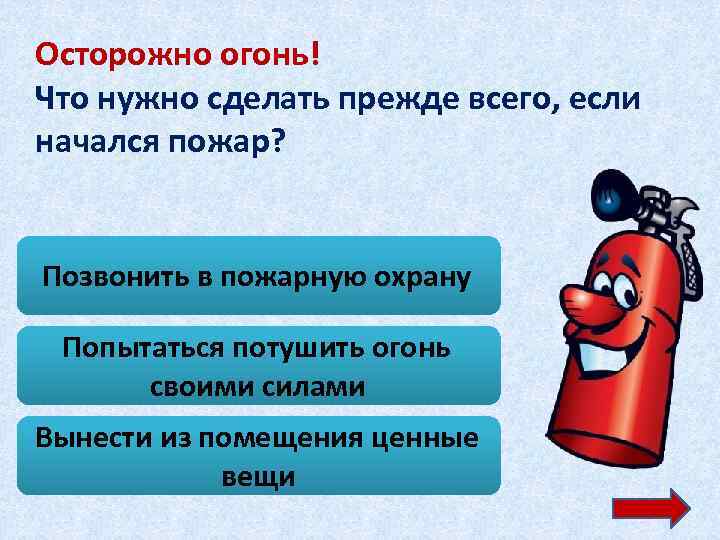 Осторожно огонь!
Что нужно сделать прежде всего, если начался пожар?

Позвонить в пожарную охрану

Попытаться потушить огонь своими силами

Вынести из помещения ценные вещи